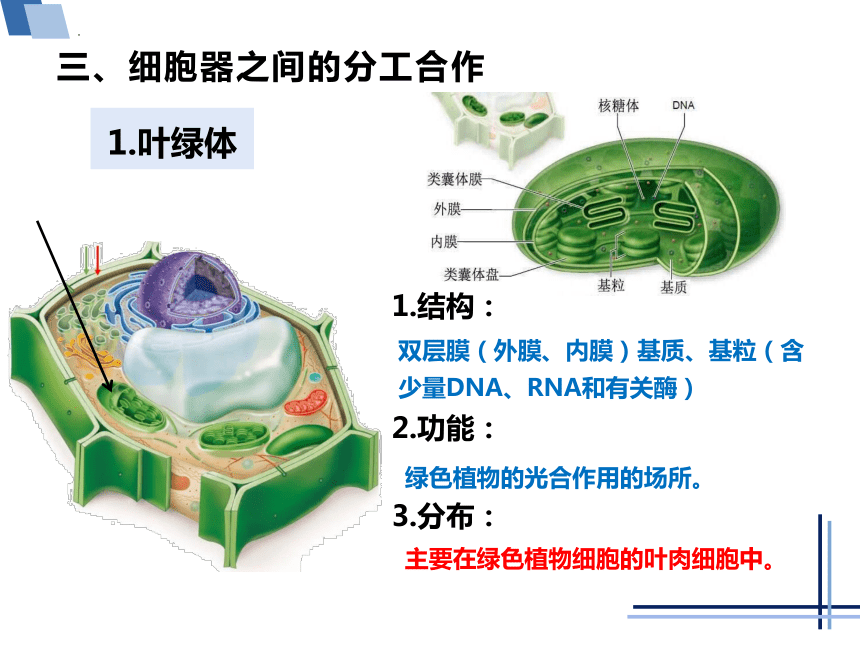 三、细胞器之间的分工合作

1.叶绿体

核糖体
DNA
类囊体膜
外膜
内膜
类囊体盘
基粒
基质

1.结构：

双层膜（外膜、内膜）基质、基粒（含少量DNA、RNA和有关酶）

2.功能：

绿色植物的光合作用的场所。

3.分布：

主要在绿色植物细胞的叶肉细胞中。